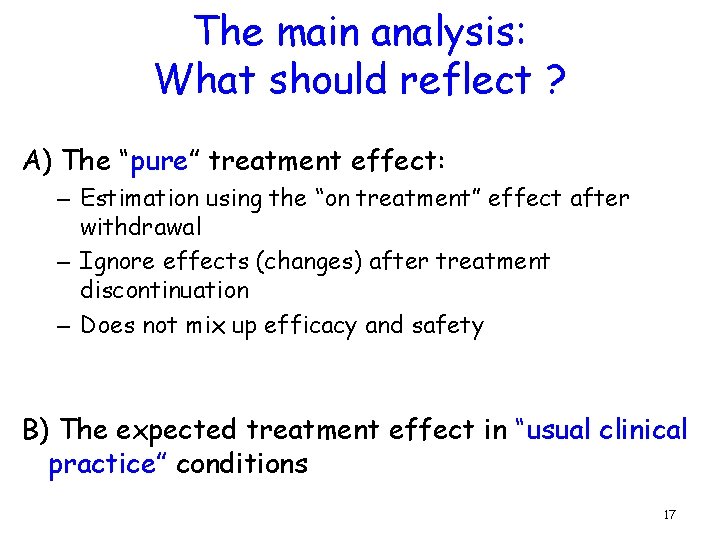 The main analysis:
What should reflect ?

A) The “pure” treatment effect:

– Estimation using the “on treatment” effect after withdrawal

– Ignore effects (changes) after treatment discontinuation

– Does not mix up efficacy and safety

B) The expected treatment effect in “usual clinical practice” conditions

17